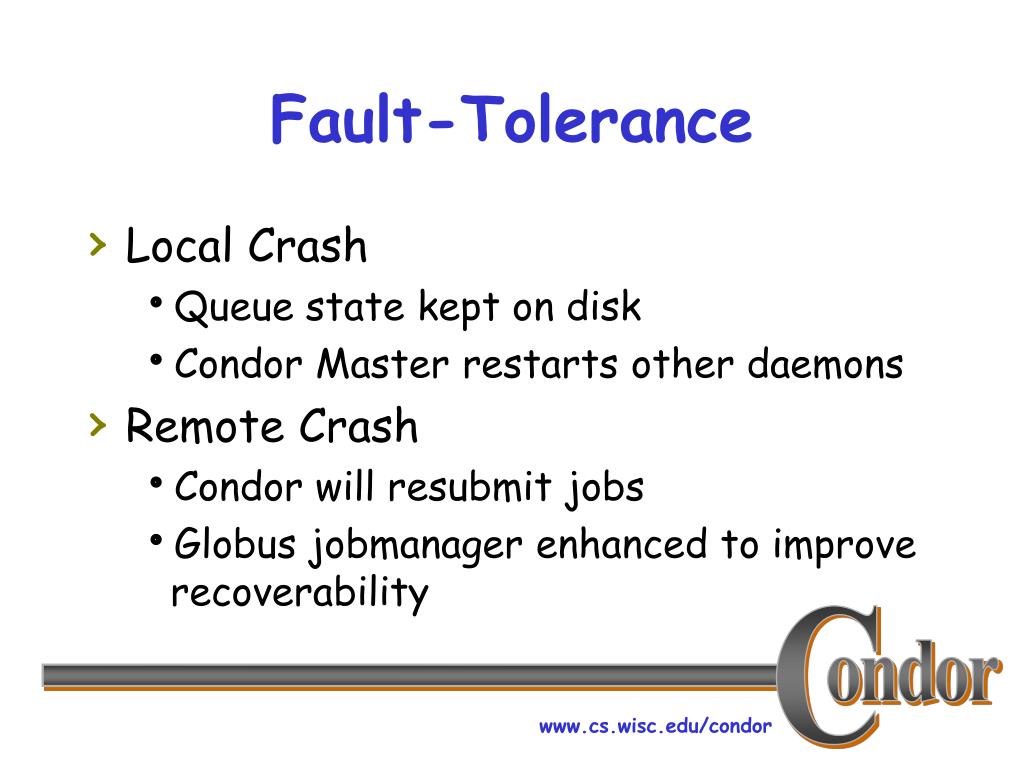 Fault-Tolerance

› Local Crash
  • Queue state kept on disk
  • Condor Master restarts other daemons
› Remote Crash
  • Condor will resubmit jobs
  • Globus jobmanager enhanced to improve recoverability

Condor

www.cs.wisc.edu/condor